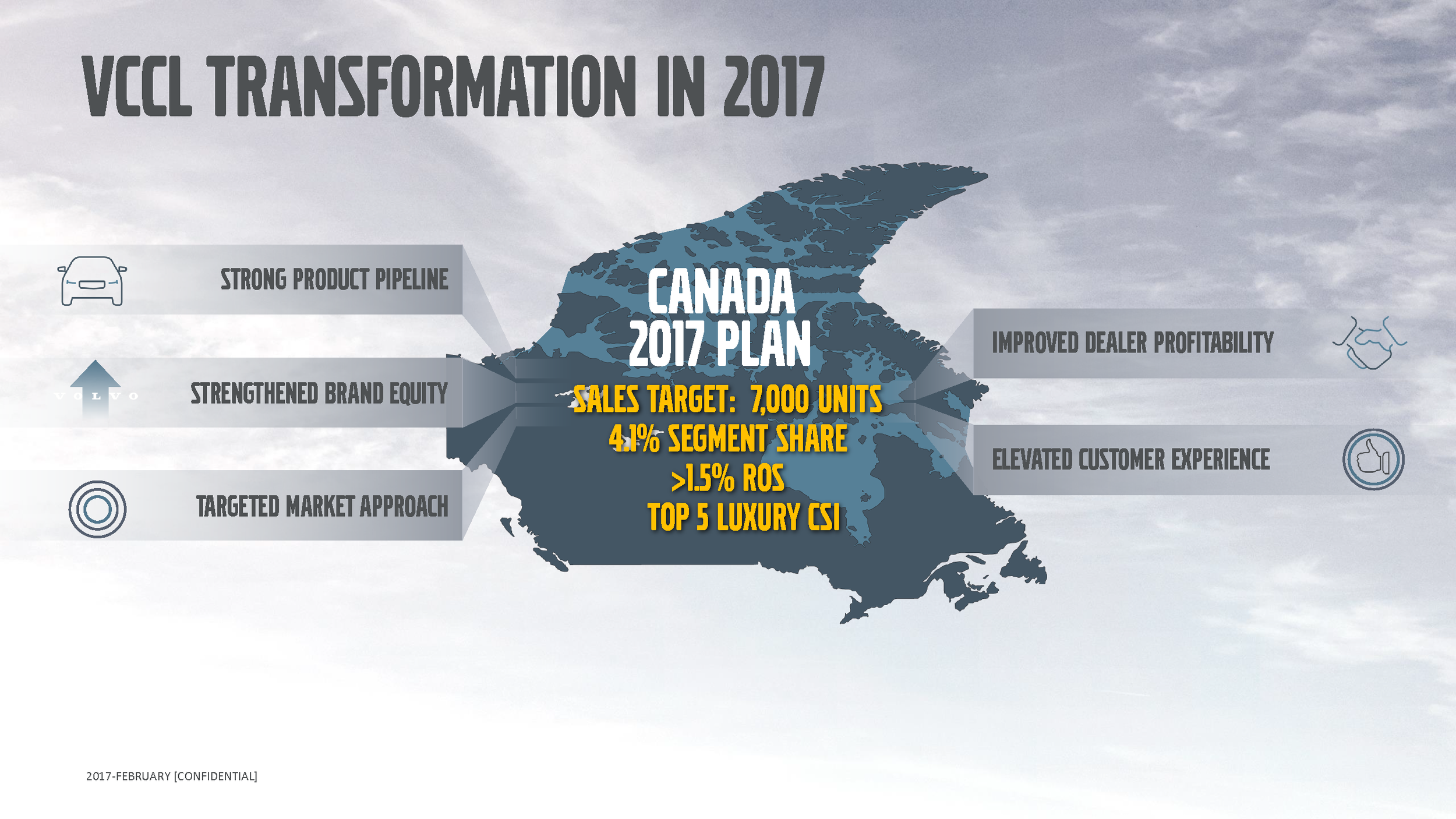 VCCL TRANSFORMATION IN 2017

STRONG PRODUCT PIPELINE

VOLVO

STRENGTHENED BRAND EQUITY

TARGETED MARKET APPROACH

CANADA
2017 PLAN

SALES TARGET: 7,000 UNITS
4.1% SEGMENT SHARE
>1.5% ROS
TOP 5 LUXURY CSI

IMPROVED DEALER PROFITABILITY

ELEVATED CUSTOMER EXPERIENCE

2017-FEBRUARY [CONFIDENTIAL]